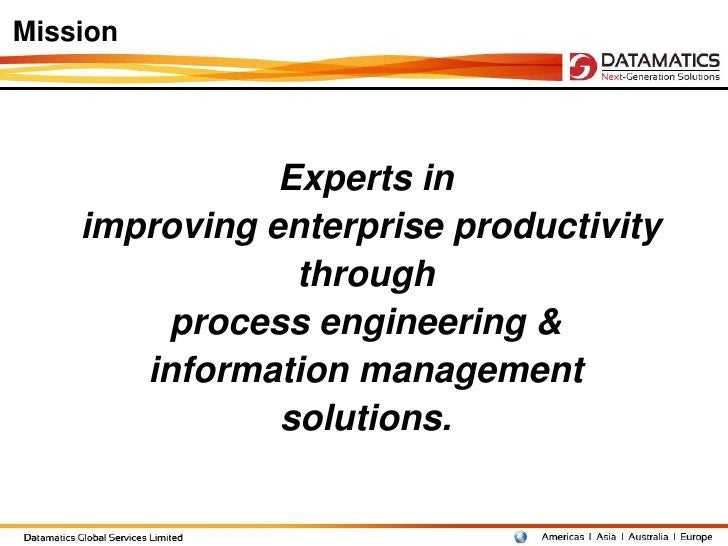 Mission

DATAMATICS
Next-Generation Solutions

Experts in
improving enterprise productivity
through
process engineering &
information management
solutions.

Datamatics Global Services Limited

Americas I Asia I Australia I Europe